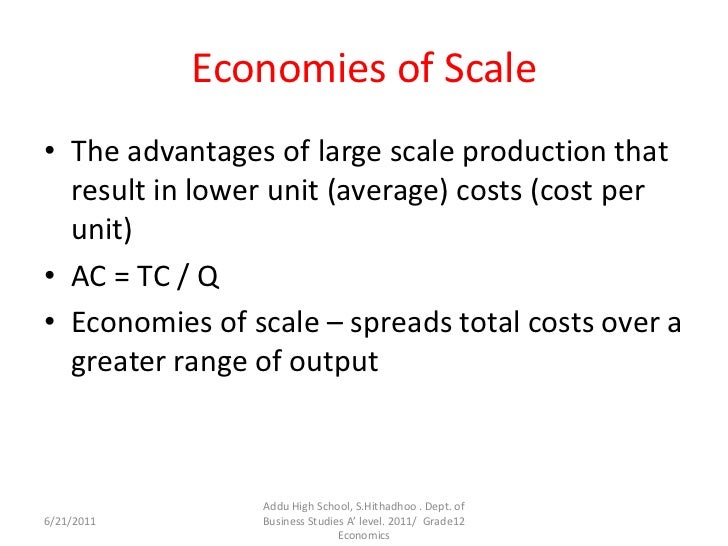 Economies of Scale

• The advantages of large scale production that result in lower unit (average) costs (cost per unit)

• AC = TC / Q

• Economies of scale – spreads total costs over a greater range of output

6/21/2011

Addu High School, S.Hithadhoo . Dept. of Business Studies A' level. 2011/ Grade12 Economics